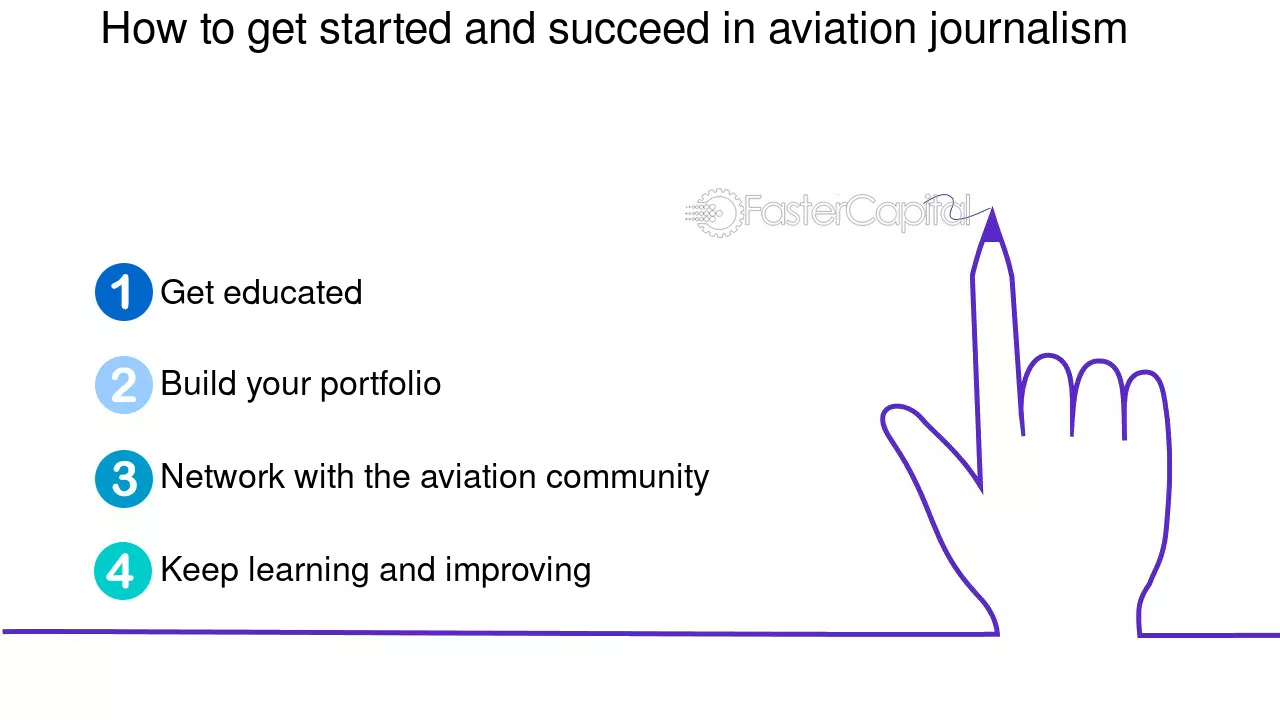 How to get started and succeed in aviation journalism

1 Get educated

2 Build your portfolio

3 Network with the aviation community

4 Keep learning and improving

FasterCapital